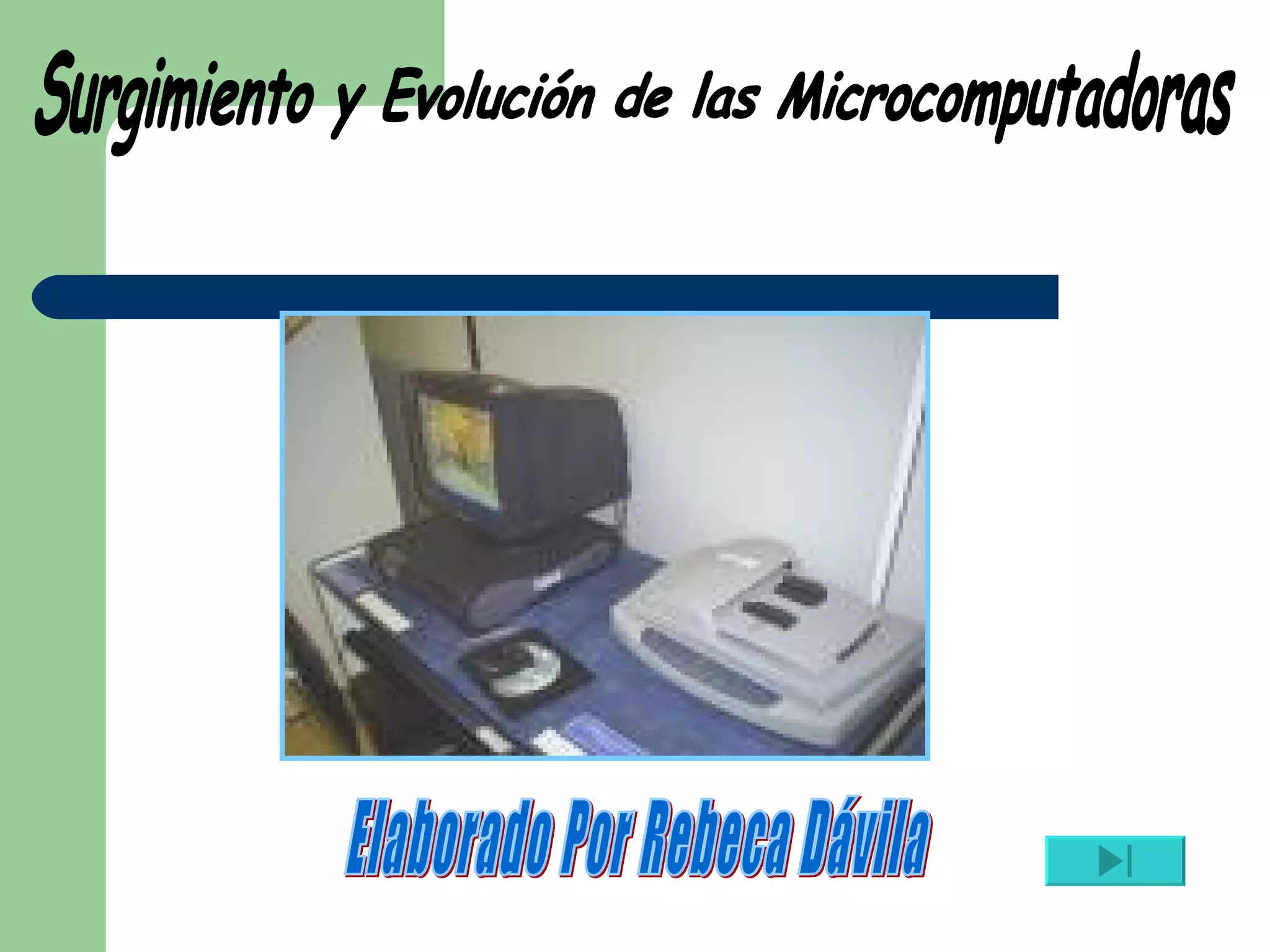 Surgimiento y Evolución de las Microcomputadoras

Elaborado Por Rebeca Dávila